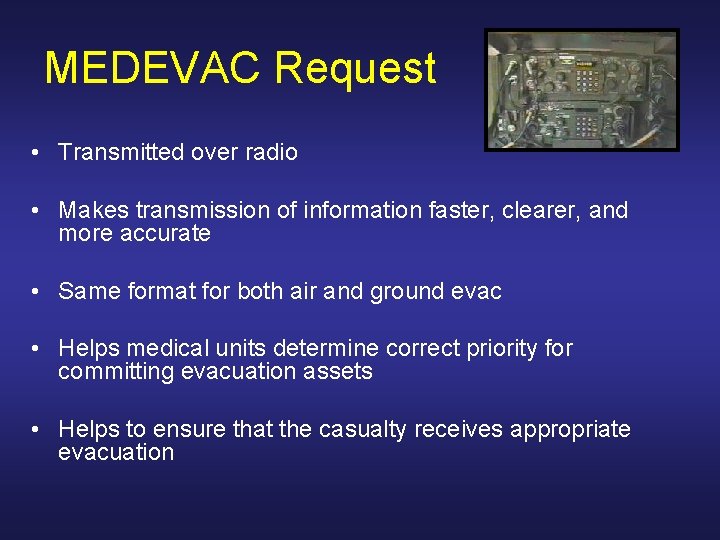 MEDEVAC Request

• Transmitted over radio

• Makes transmission of information faster, clearer, and more accurate

• Same format for both air and ground evac

• Helps medical units determine correct priority for committing evacuation assets

• Helps to ensure that the casualty receives appropriate evacuation